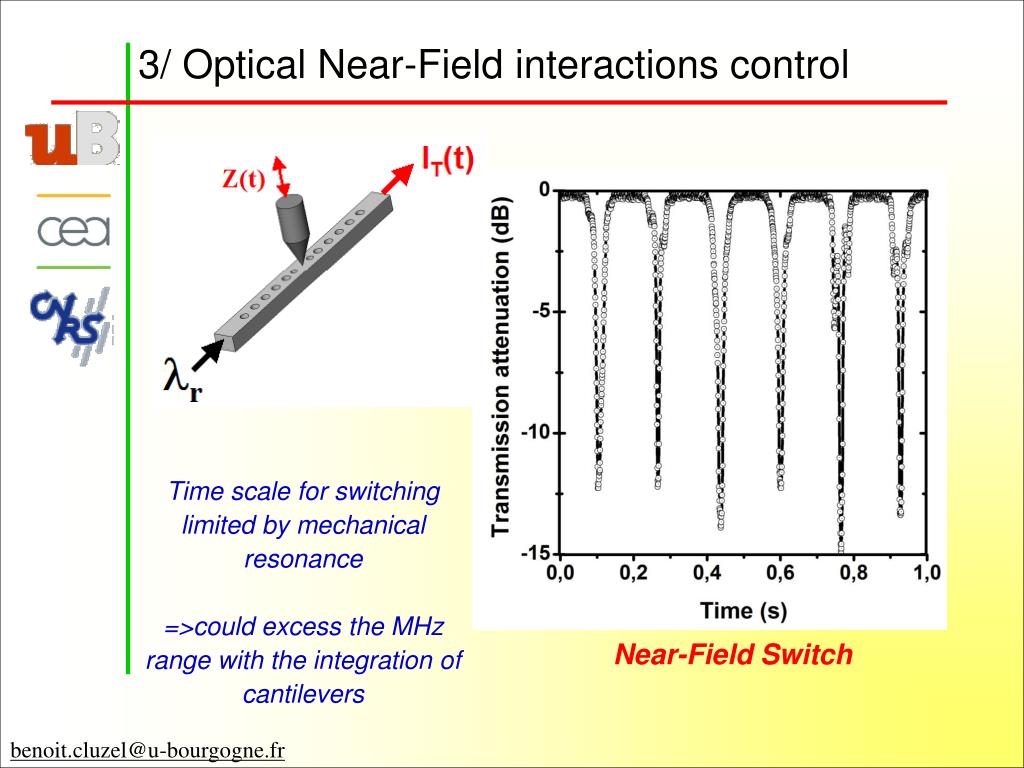 3/ Optical Near-Field interactions control

uB

cea

CNRS

Z(t)

$I_T(t)$

$\lambda_r$

Time scale for switching limited by mechanical resonance

=>could excess the MHz range with the integration of cantilevers

Transmission attenuation (dB)

0

-5

-10

-15

0,0 0,2 0,4 0,6 0,8 1,0

Time (s)

Near-Field Switch

benoit.cluzel@u-bourgogne.fr